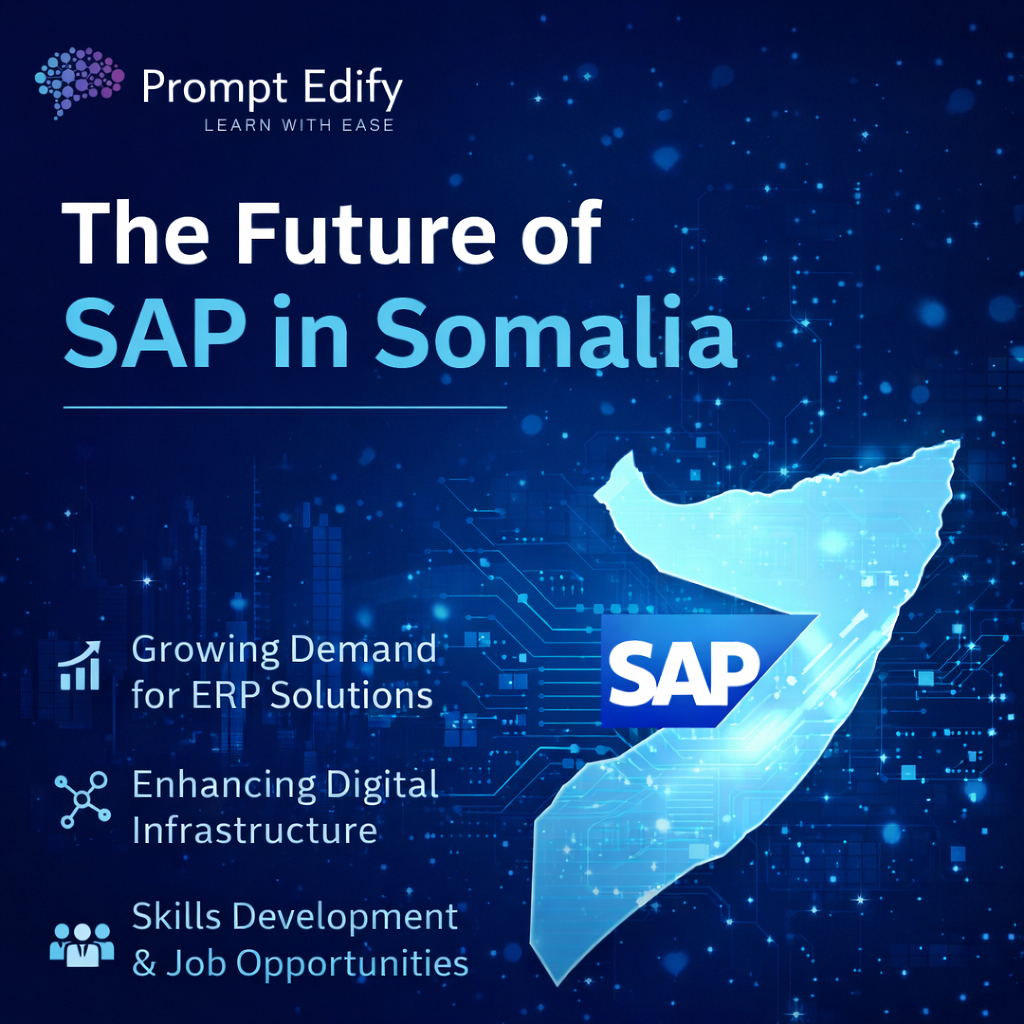 Prompt Edify
LEARN WITH EASE

The Future of
SAP in Somalia

Growing Demand for ERP Solutions

Enhancing Digital Infrastructure

Skills Development & Job Opportunities

SAP